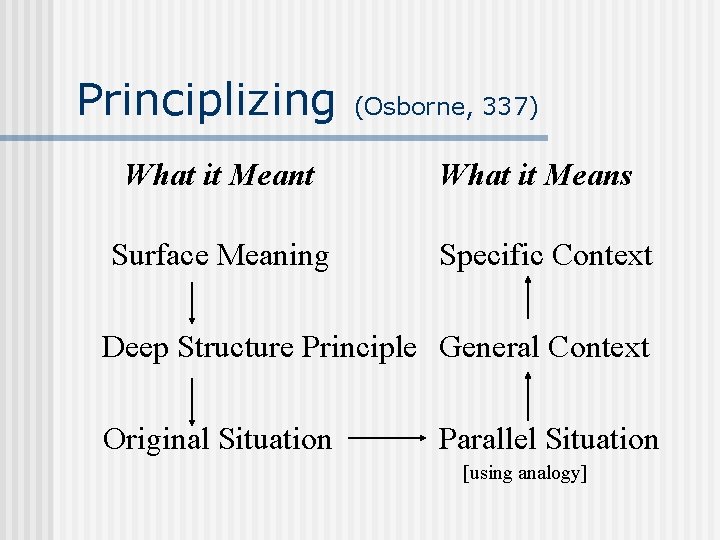 Principlizing (Osborne, 337)

What it Meant

Surface Meaning

Deep Structure Principle

Original Situation

What it Means

Specific Context

General Context

Parallel Situation

[using analogy]